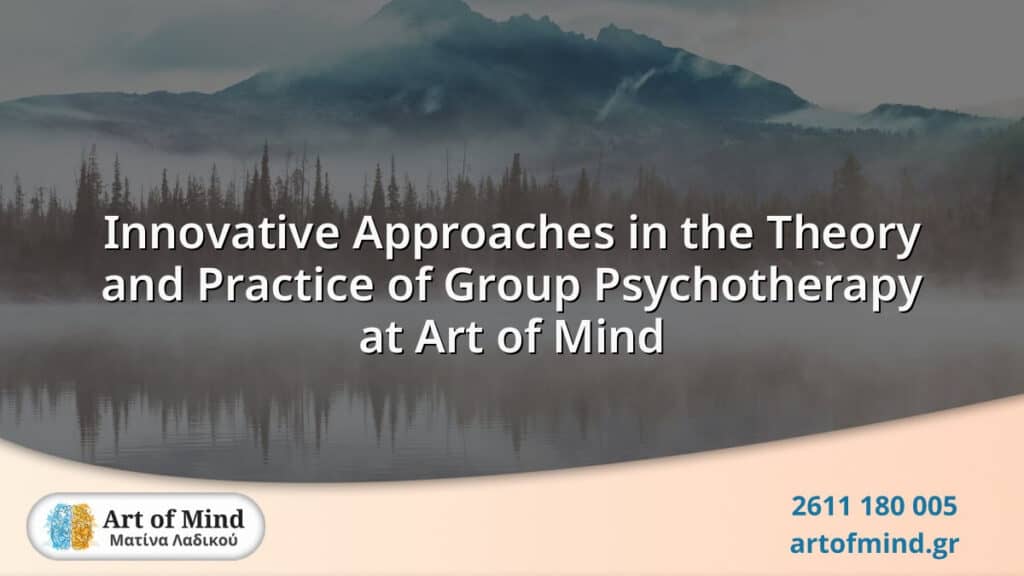 Innovative Approaches in the Theory and Practice of Group Psychotherapy at Art of Mind

Art of Mind
Ματίνα Λαδικού

2611 180 005
artofmind.gr